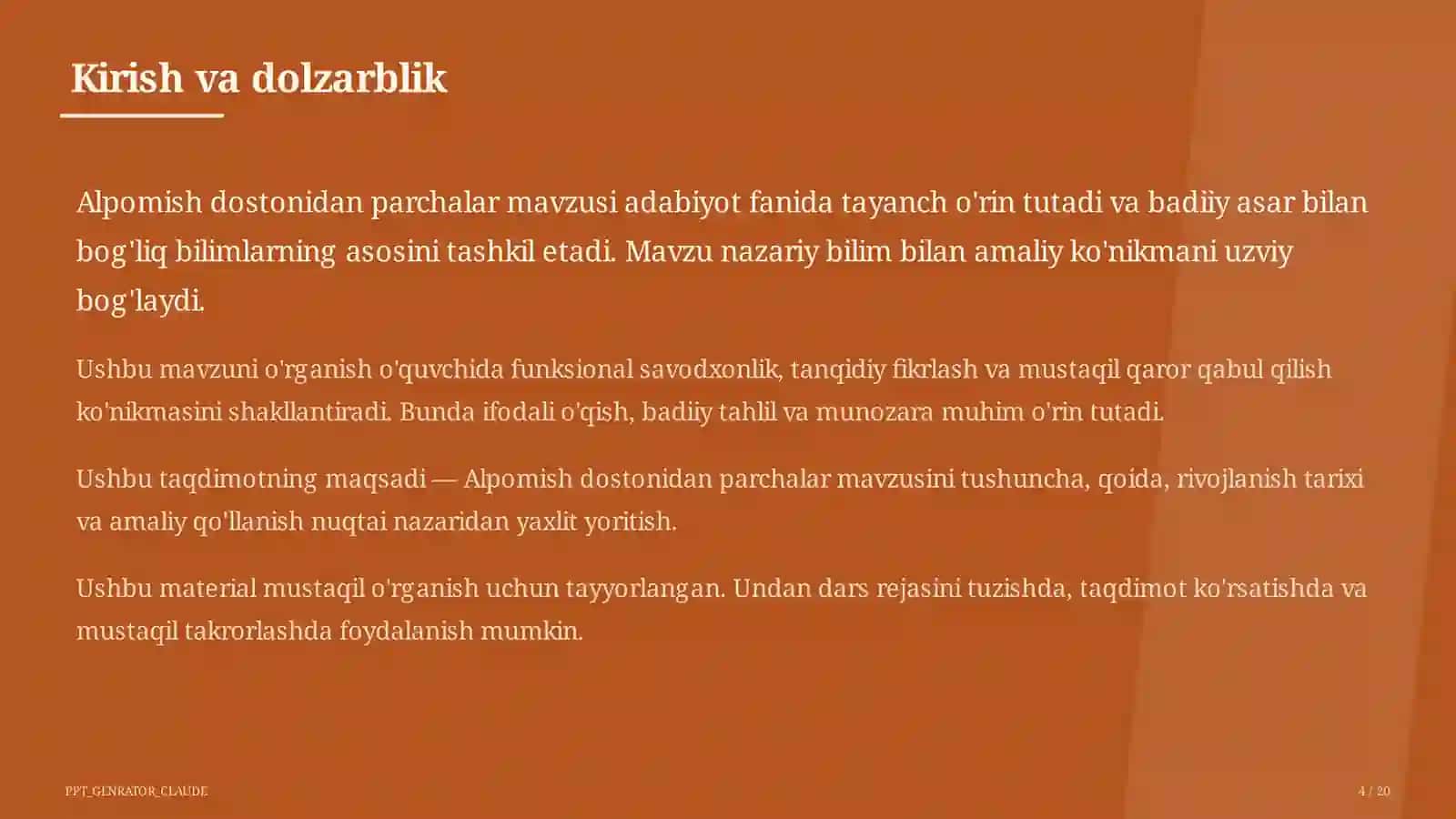 Kirish va dolzarblik

Alpomish dostonidan parchalar mavzusi adabiyot fanida tayanch o'rin tutadi va badiiy asar bilan bog'liq bilimlarning asosini tashkil etadi. Mavzu nazariy bilim bilan amaliy ko'nikmani uzviy bog'laydi.

Ushbu mavzuni o'rganish o'quvchida funksional savodxonlik, tanqidiy fikrlash va mustaqil qaror qabul qilish ko'nikmasini shakllantiradi. Bunda ifodali o'qish, badiiy tahlil va munozara muhim o'rin tutadi.

Ushbu taqdimotning maqsadi — Alpomish dostonidan parchalar mavzusini tushuncha, qoida, rivojlanish tarixi va amaliy qo'llanish nuqtai nazaridan yaxlit yoritish.

Ushbu material mustaqil o'rganish uchun tayyorlangan. Undan dars rejasini tuzishda, taqdimot ko'rsatishda va mustaqil takrorlashda foydalanish mumkin.

PPT_GENRATOR_CLAUDE

4 / 20